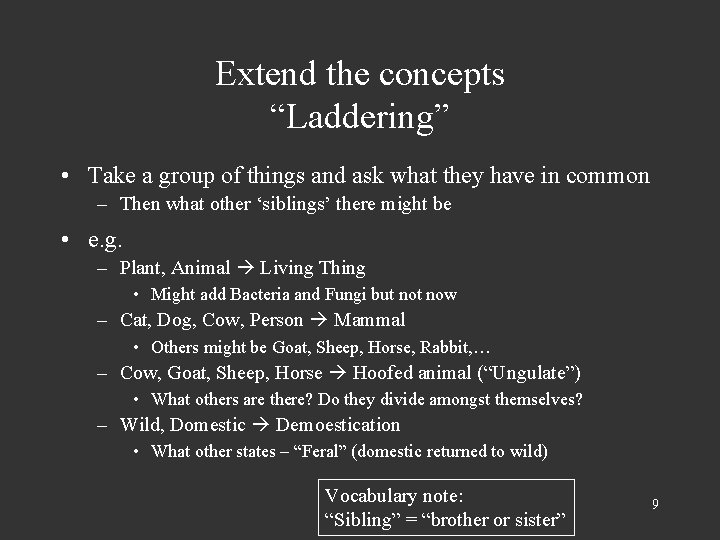 Extend the concepts
“Laddering”

• Take a group of things and ask what they have in common
– Then what other ‘siblings’ there might be

• e.g.
– Plant, Animal → Living Thing
• Might add Bacteria and Fungi but not now
– Cat, Dog, Cow, Person → Mammal
• Others might be Goat, Sheep, Horse, Rabbit,…
– Cow, Goat, Sheep, Horse → Hoofed animal (“Ungulate”)
• What others are there? Do they divide amongst themselves?
– Wild, Domestic → Demoestication
• What other states – “Feral” (domestic returned to wild)

Vocabulary note:
“Sibling” = “brother or sister”

9